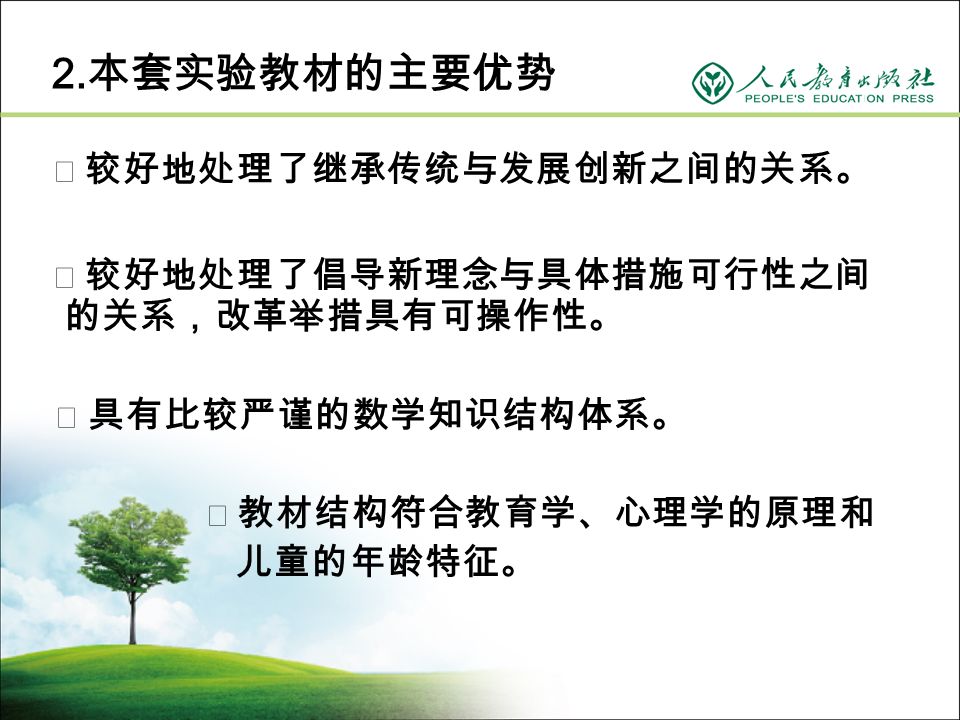 2.本套实验教材的主要优势

人民教育出版社
PEOPLE'S EDUCATION PRESS

 较好地处理了继承传统与发展创新之间的关系。

 较好地处理了倡导新理念与具体措施可行性之间的关系，改革举措具有可操作性。

 具有比较严谨的数学知识结构体系。

 教材结构符合教育学、心理学的原理和儿童的年龄特征。